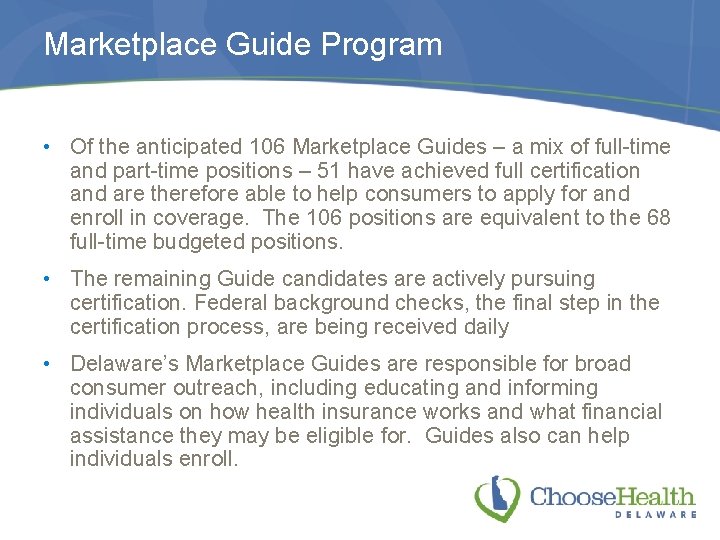 Marketplace Guide Program

• Of the anticipated 106 Marketplace Guides – a mix of full-time and part-time positions – 51 have achieved full certification and are therefore able to help consumers to apply for and enroll in coverage. The 106 positions are equivalent to the 68 full-time budgeted positions.

• The remaining Guide candidates are actively pursuing certification. Federal background checks, the final step in the certification process, are being received daily

• Delaware's Marketplace Guides are responsible for broad consumer outreach, including educating and informing individuals on how health insurance works and what financial assistance they may be eligible for. Guides also can help individuals enroll.

ChooseHealth
DELAWARE